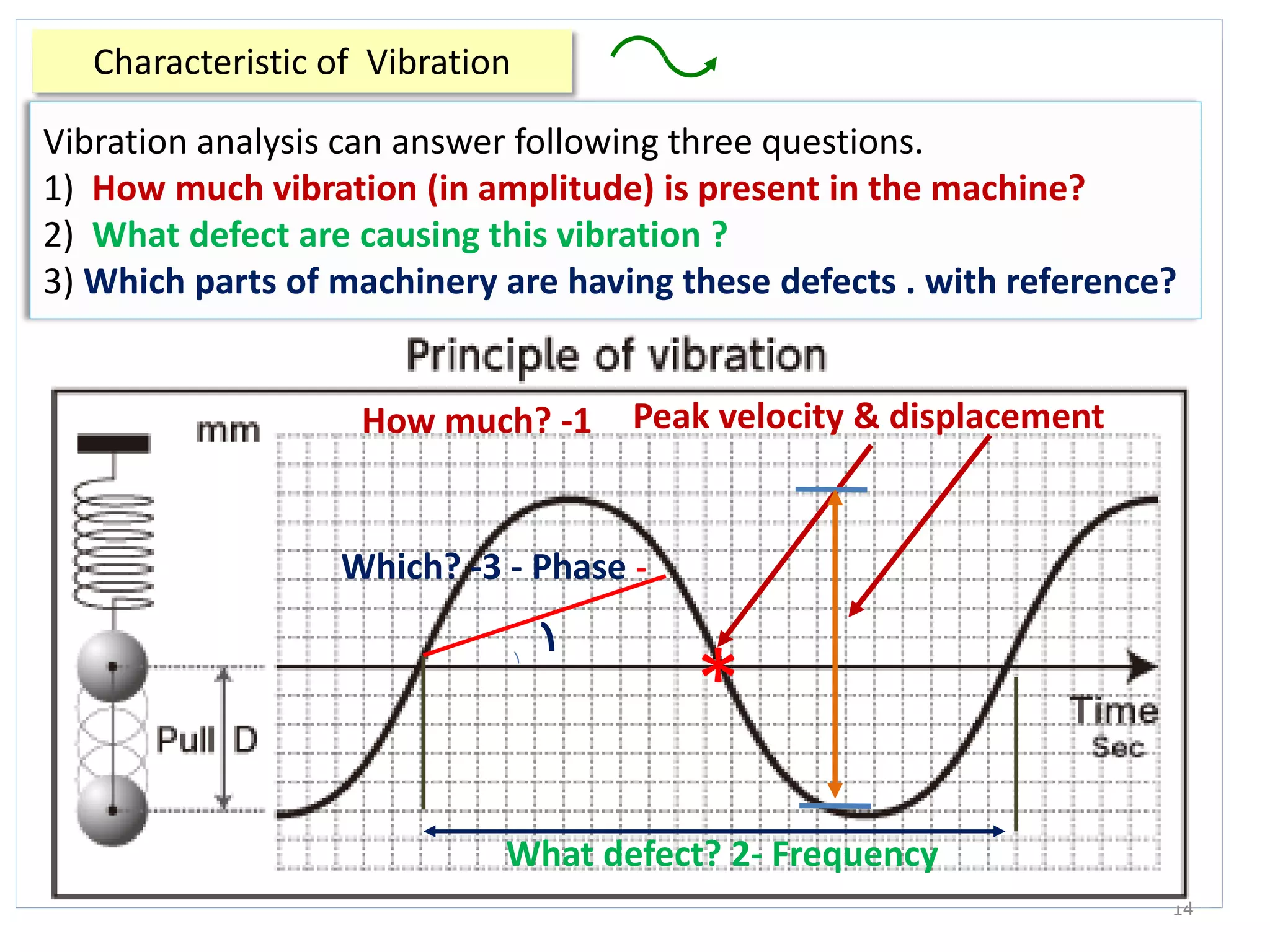 Characteristic of Vibration

Vibration analysis can answer following three questions.
1) How much vibration (in amplitude) is present in the machine?
2) What defect are causing this vibration ?
3) Which parts of machinery are having these defects . with reference?

Principle of vibration

mm

How much? -1

Peak velocity & displacement

Which? -3 - Phase -

Pull

D

Time
Sec

What defect? 2- Frequency

14